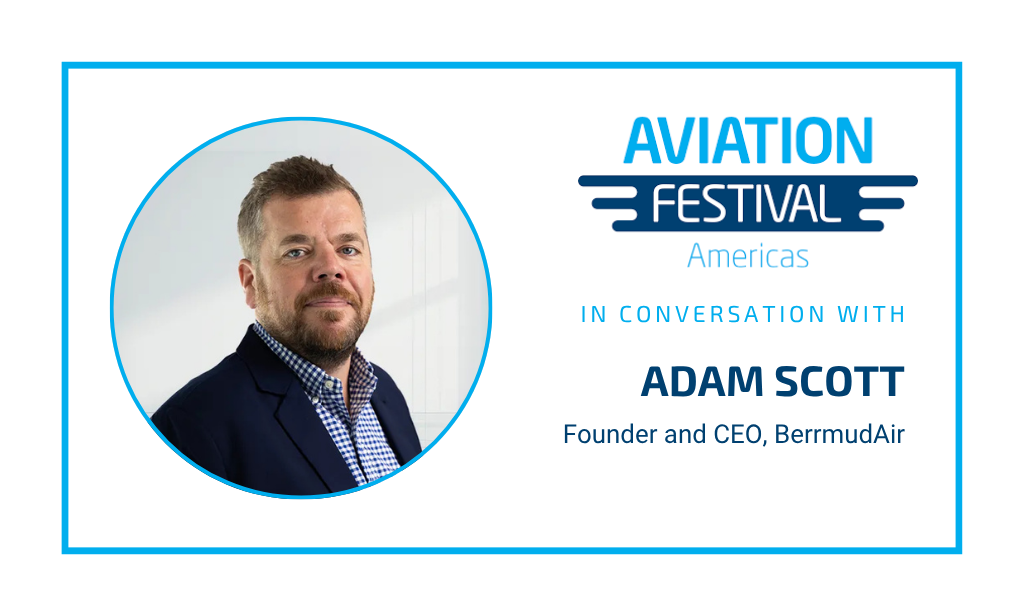 AVIATION
FESTIVAL
Americas

IN CONVERSATION WITH

ADAM SCOTT

Founder and CEO, BerrmudAir